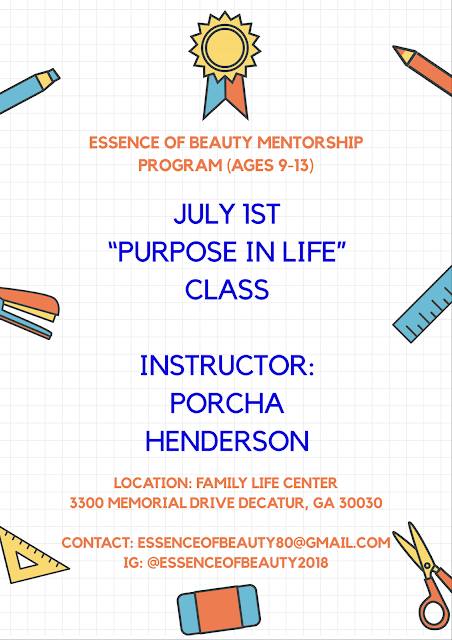 ESSENCE OF BEAUTY MENTORSHIP PROGRAM (AGES 9-13)

JULY 1ST
“PURPOSE IN LIFE”
CLASS

INSTRUCTOR:
PORCHA
HENDERSON

LOCATION: FAMILY LIFE CENTER
3300 MEMORIAL DRIVE DECATUR, GA 30030

CONTACT: ESSENCEOFBEAUTY80@GMAIL.COM
IG: @ESSENCEOFBEAUTY2018